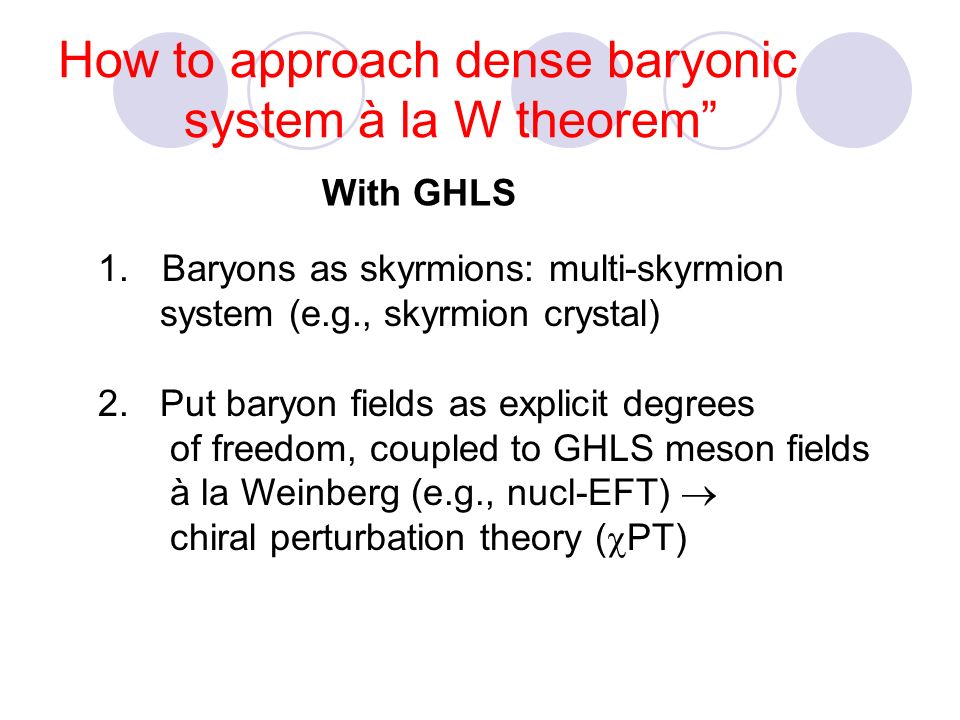 How to approach dense baryonic system à la W theorem”

With GHLS

1. Baryons as skyrmions: multi-skyrmion system (e.g., skyrmion crystal)

2. Put baryon fields as explicit degrees of freedom, coupled to GHLS meson fields à la Weinberg (e.g., nucl-EFT) $\rightarrow$ chiral perturbation theory ($\chi$PT)